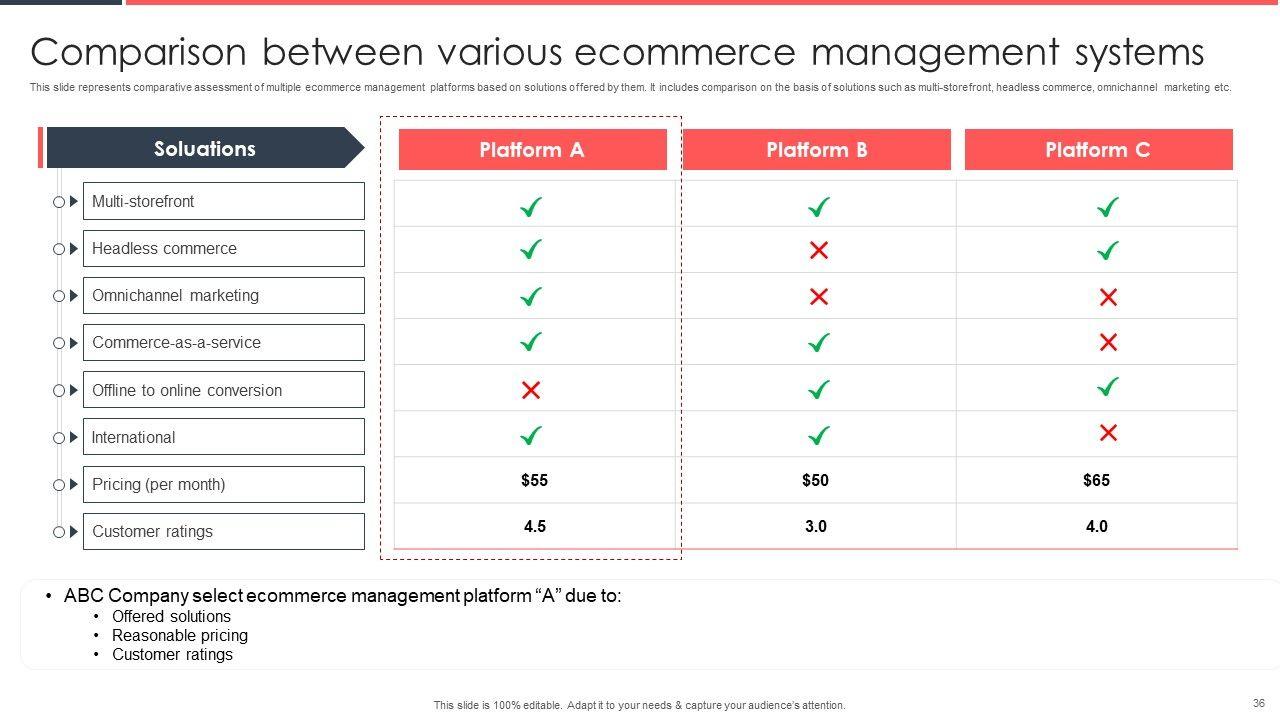 Comparison between various ecommerce management systems

This slide represents comparative assessment of multiple ecommerce management platforms based on solutions offered by them. It includes comparison on the basis of solutions such as multi-storefront, headless commerce, omnichannel marketing etc.

| Soluations | Platform A | Platform B | Platform C |
|---|---|---|---|
| Multi-storefront | ✓ | ✓ | ✓ |
| Headless commerce | ✓ | ✗ | ✓ |
| Omnichannel marketing | ✓ | ✗ | ✗ |
| Commerce-as-a-service | ✓ | ✓ | ✗ |
| Offline to online conversion | ✗ | ✓ | ✓ |
| International | ✓ | ✓ | ✗ |
| Pricing (per month) | $55 | $50 | $65 |
| Customer ratings | 4.5 | 3.0 | 4.0 |

• ABC Company select ecommerce management platform “A” due to:
• Offered solutions
• Reasonable pricing
• Customer ratings

This slide is 100% editable. Adapt it to your needs & capture your audience's attention.

36